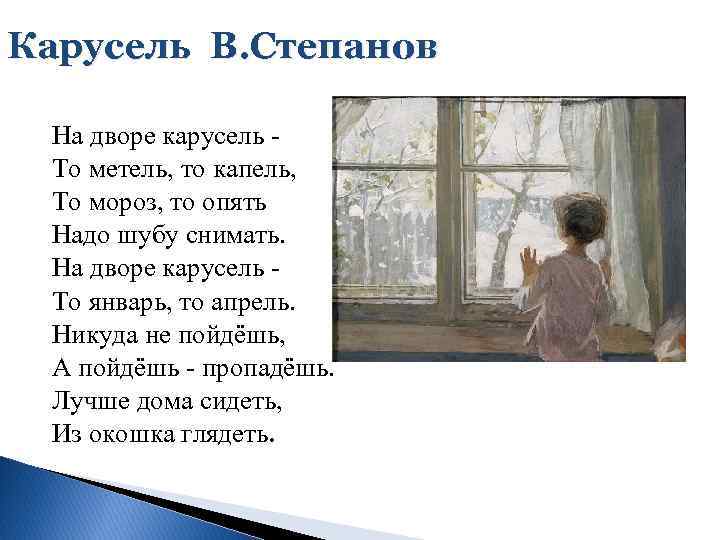 Карусель В.Степанов

На дворе карусель -
То метель, то капель,
То мороз, то опять
Надо шубу снимать.
На дворе карусель -
То январь, то апрель.
Никуда не пойдёшь,
А пойдёшь - пропадёшь.
Лучше дома сидеть,
Из окошка глядеть.